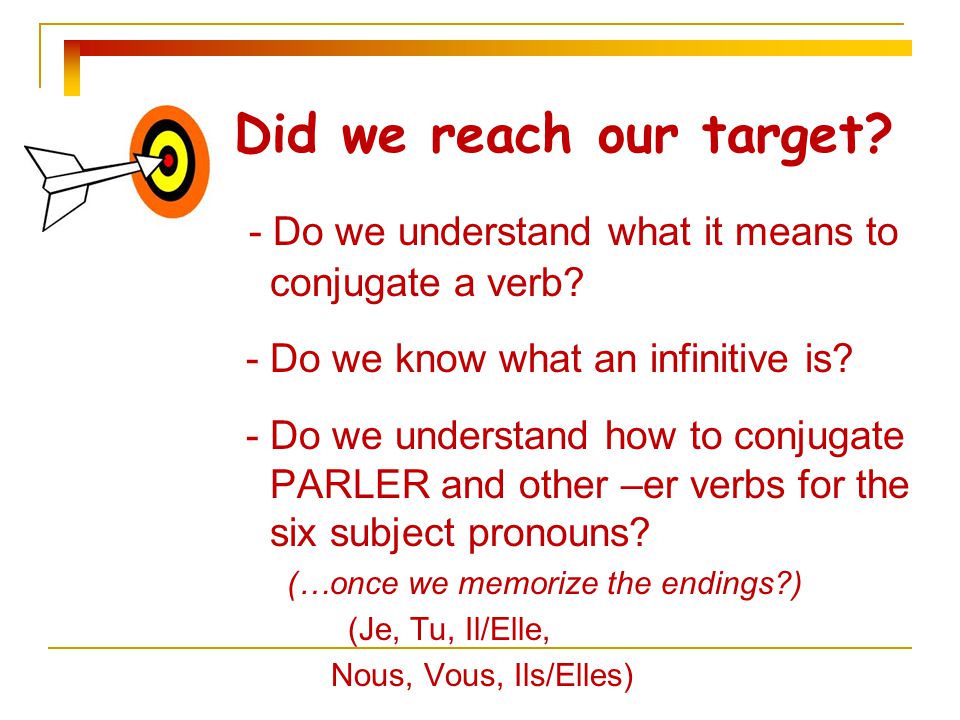 Did we reach our target?

- Do we understand what it means to conjugate a verb?

- Do we know what an infinitive is?

- Do we understand how to conjugate PARLER and other –er verbs for the six subject pronouns?

(…once we memorize the endings?)

(Je, Tu, Il/Elle,

Nous, Vous, Ils/Elles)